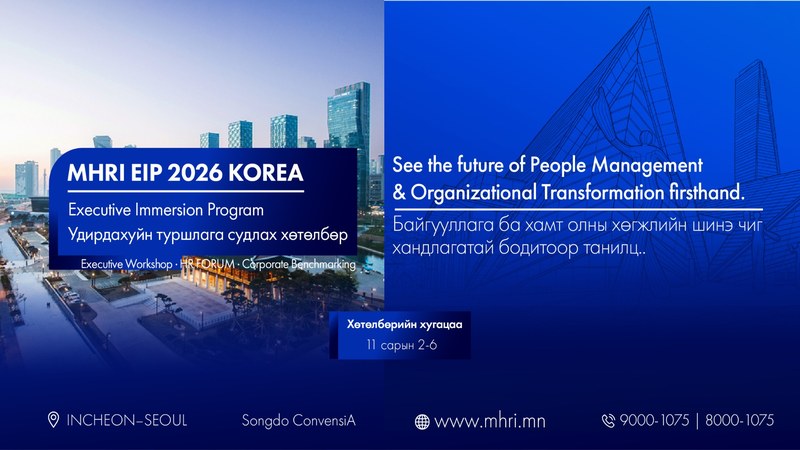 MHRI EIP 2026 KOREA

Executive Immersion Program
Удирдахуйн туршлага судлах хөтөлбөр

Executive Workshop · HR FORUM · Corporate Benchmarking

See the future of People Management & Organizational Transformation firsthand.

Байгууллага ба хамт олны хөгжлийн шинэ чиг хандлагатай бодитоор танилц..

Хөтөлбөрийн хугацаа
11 сарын 2-6

INCHEON–SEOUL
Songdo ConvensiA
www.mhri.mn
9000-1075 | 8000-1075